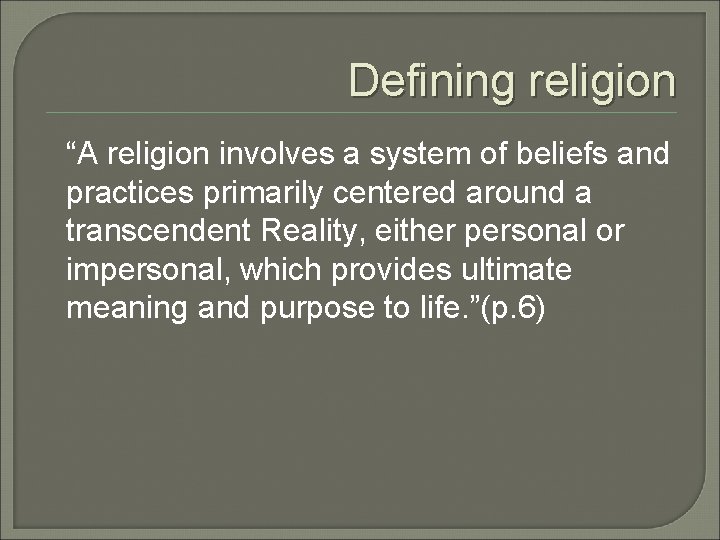 Defining religion

“A religion involves a system of beliefs and practices primarily centered around a transcendent Reality, either personal or impersonal, which provides ultimate meaning and purpose to life.”(p.6)